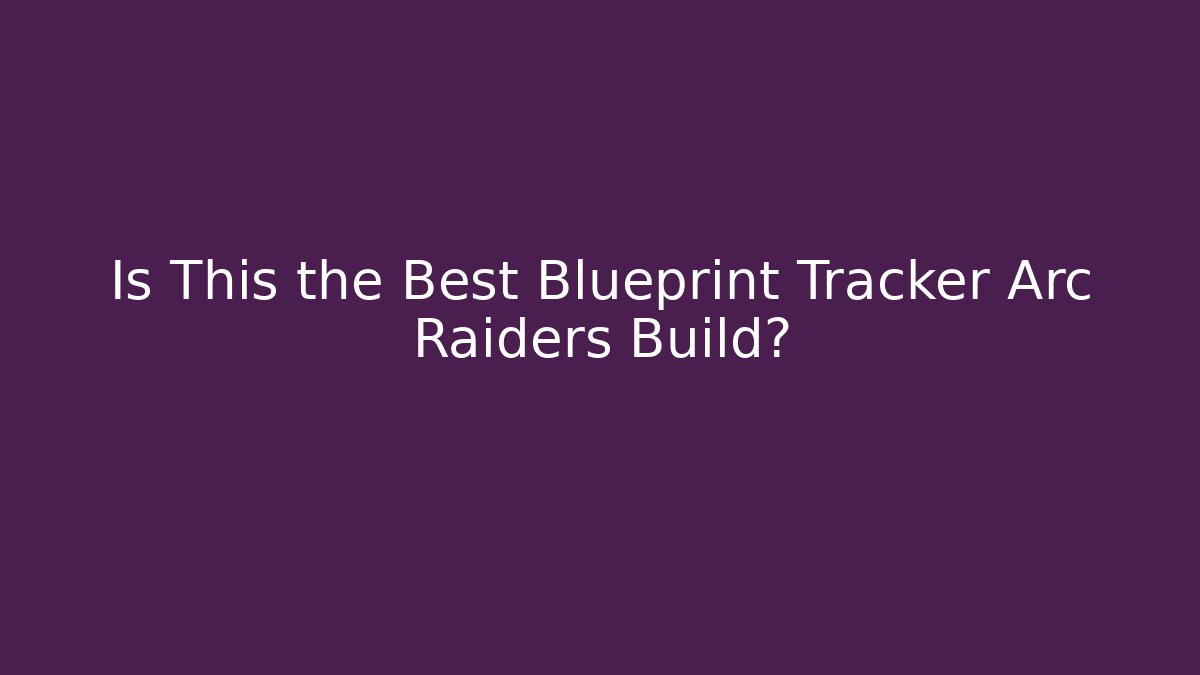 Is This the Best Blueprint Tracker Arc Raiders Build?